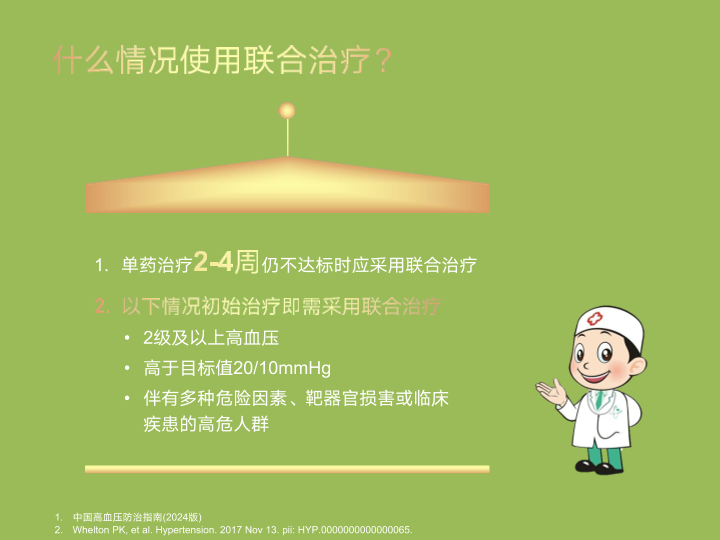 什么情况使用联合治疗？

1. 单药治疗2-4周仍不达标时应采用联合治疗

2. 以下情况初始治疗即需采用联合治疗

• 2级及以上高血压

• 高于目标值20/10mmHg

• 伴有多种危险因素、靶器官损害或临床疾患的高危人群

1. 中国高血压防治指南(2024版)
2. Whelton PK, et al. Hypertension. 2017 Nov 13. pii: HYP.0000000000000065.